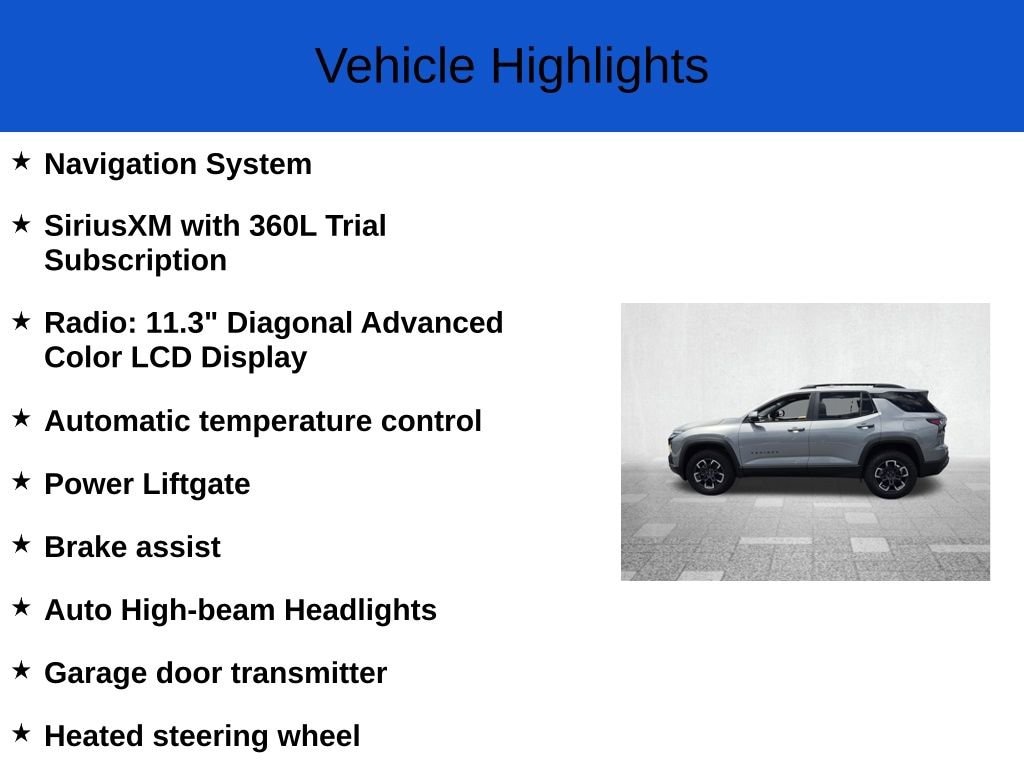 Vehicle Highlights

★ Navigation System

★ SiriusXM with 360L Trial Subscription

★ Radio: 11.3" Diagonal Advanced Color LCD Display

★ Automatic temperature control

★ Power Liftgate

★ Brake assist

★ Auto High-beam Headlights

★ Garage door transmitter

★ Heated steering wheel